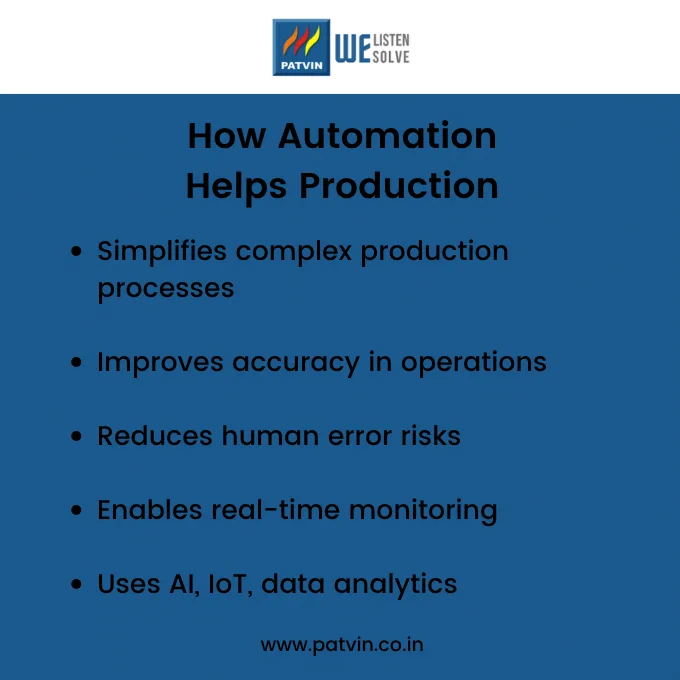 PATVIN WE LISTEN SOLVE

How Automation Helps Production

• Simplifies complex production processes

• Improves accuracy in operations

• Reduces human error risks

• Enables real-time monitoring

• Uses AI, IoT, data analytics

www.patvin.co.in